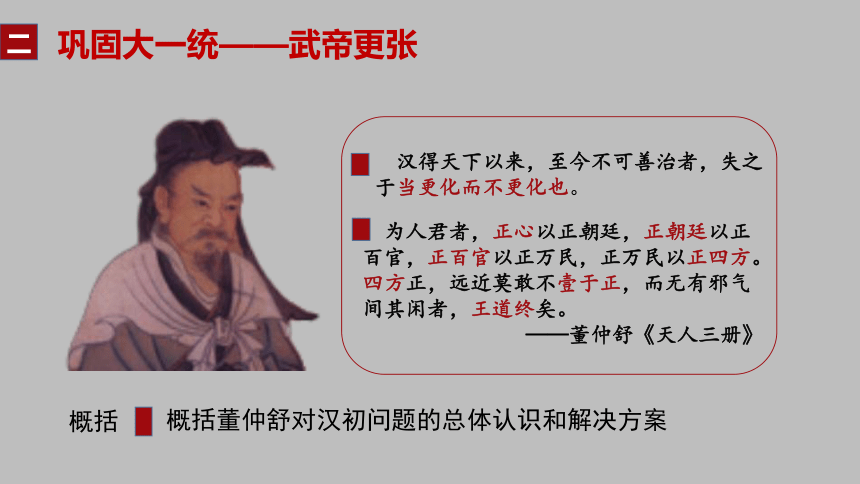 二 巩固大一统——武帝更张

汉得天下以来，至今不可善治者，失之于当更化而不更化也。

为人君者，正心以正朝廷，正朝廷以正百官，正百官以正万民，正万民以正四方。四方正，远近莫敢不壹于正，而无有邪气间其闲者，王道终矣。

——董仲舒《天人三册》

概括 概括董仲舒对汉初问题的总体认识和解决方案